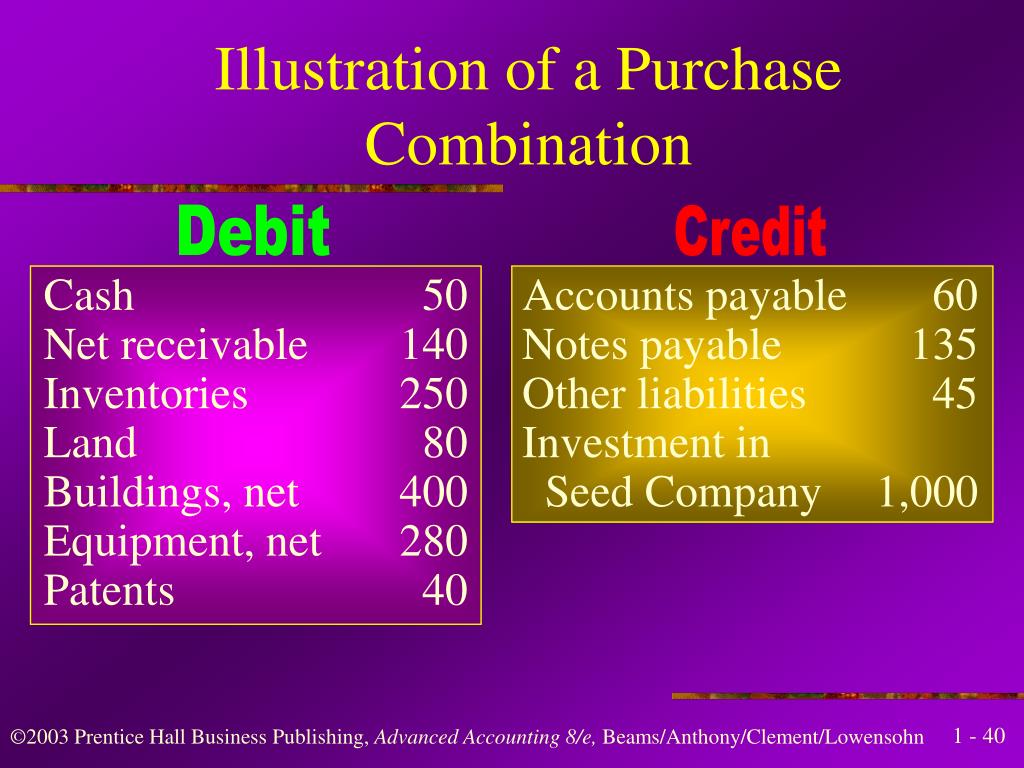 Illustration of a Purchase Combination

Debit

| Cash | 50 |
|---|---|
| Net receivable | 140 |
| Inventories | 250 |
| Land | 80 |
| Buildings, net | 400 |
| Equipment, net | 280 |
| Patents | 40 |

Credit

| Accounts payable | 60 |
|---|---|
| Notes payable | 135 |
| Other liabilities | 45 |
| Investment in Seed Company | 1,000 |

©2003 Prentice Hall Business Publishing, Advanced Accounting 8/e, Beams/Anthony/Clement/Lowensohn

1 - 40